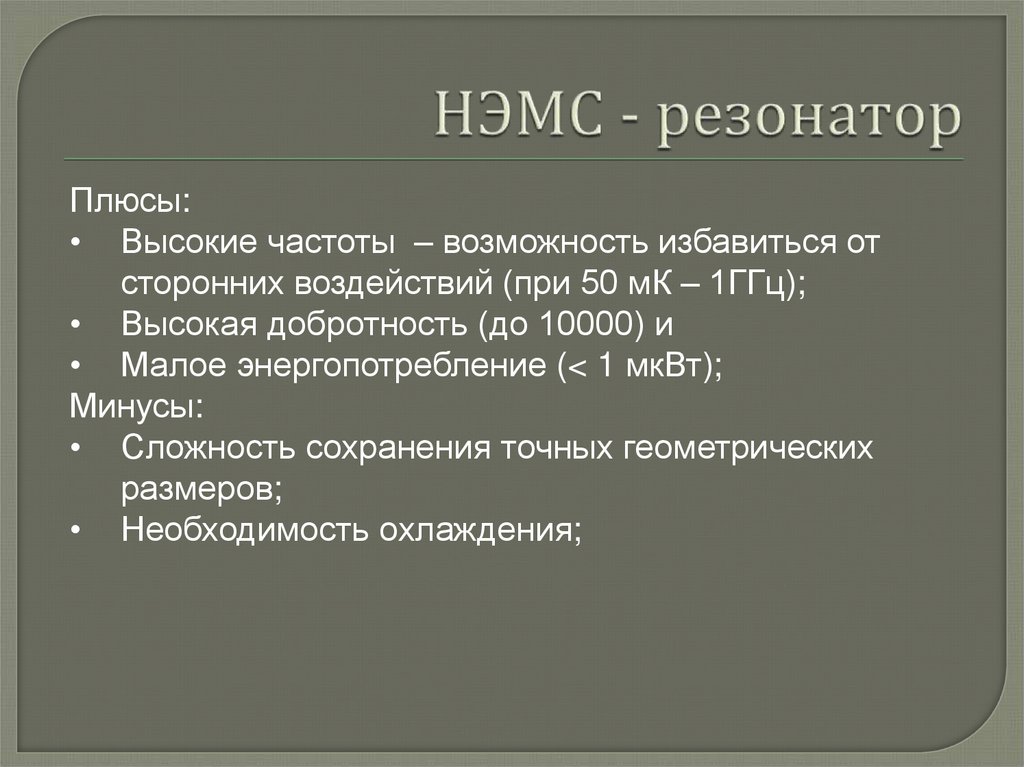 НЭМС - резонатор

Плюсы:
• Высокие частоты – возможность избавиться от сторонних воздействий (при 50 мК – 1ГГц);
• Высокая добротность (до 10000) и
• Малое энергопотребление (< 1 мкВт);
Минусы:
• Сложность сохранения точных геометрических размеров;
• Необходимость охлаждения;